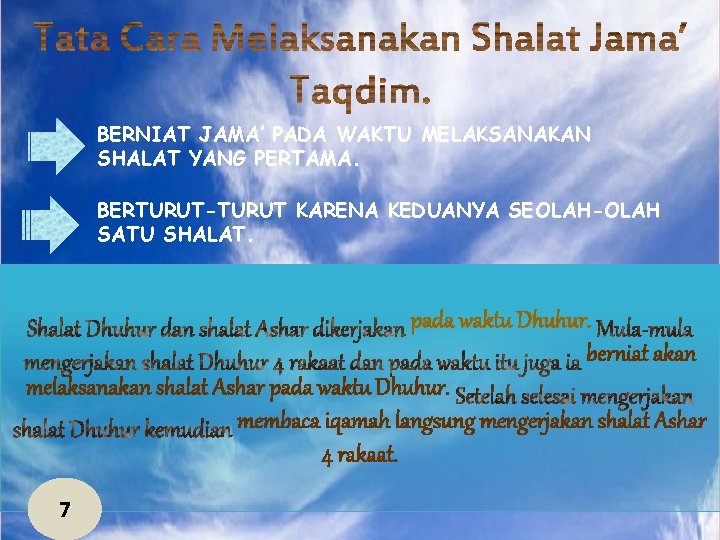 Tata Cara Melaksanakan Shalat Jama' Taqdim.

BERNIAT JAMA' PADA WAKTU MELAKSANAKAN SHALAT YANG PERTAMA.

BERTURUT-TURUT KARENA KEDUANYA SEOLAH-OLAH SATU SHALAT.

Shalat Dhuhur dan shalat Ashar dikerjakan pada waktu Dhuhur. Mula-mula mengerjakan shalat Dhuhur 4 rakaat dan pada waktu itu juga ia berniat akan melaksanakan shalat Ashar pada waktu Dhuhur. Setelah selesai mengerjakan shalat Dhuhur kemudian membaca iqamah langsung mengerjakan shalat Ashar 4 rakaat.

7